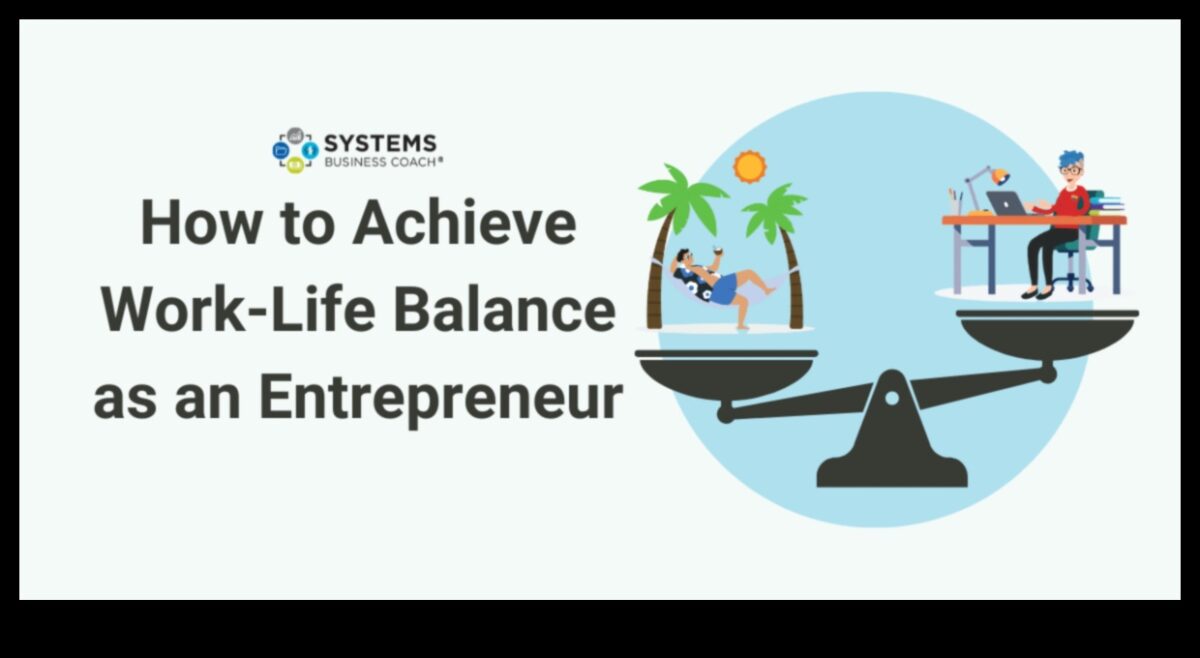 SYSTEMS
BUSINESS COACH®

How to Achieve Work-Life Balance as an Entrepreneur